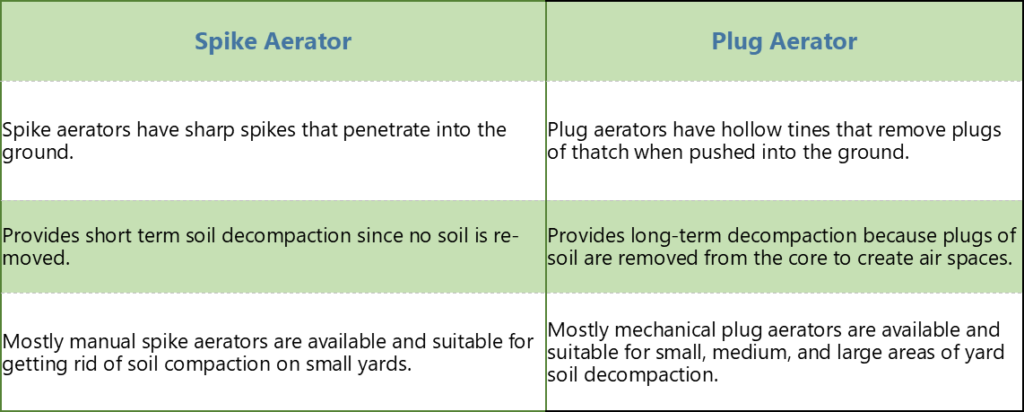 | Spike Aerator | Plug Aerator |
|---|---|
| Spike aerators have sharp spikes that penetrate into the ground. | Plug aerators have hollow tines that remove plugs of thatch when pushed into the ground. |
| Provides short term soil decompaction since no soil is removed. | Provides long-term decompaction because plugs of soil are removed from the core to create air spaces. |
| Mostly manual spike aerators are available and suitable for getting rid of soil compaction on small yards. | Mostly mechanical plug aerators are available and suitable for small, medium, and large areas of yard soil decompaction. |